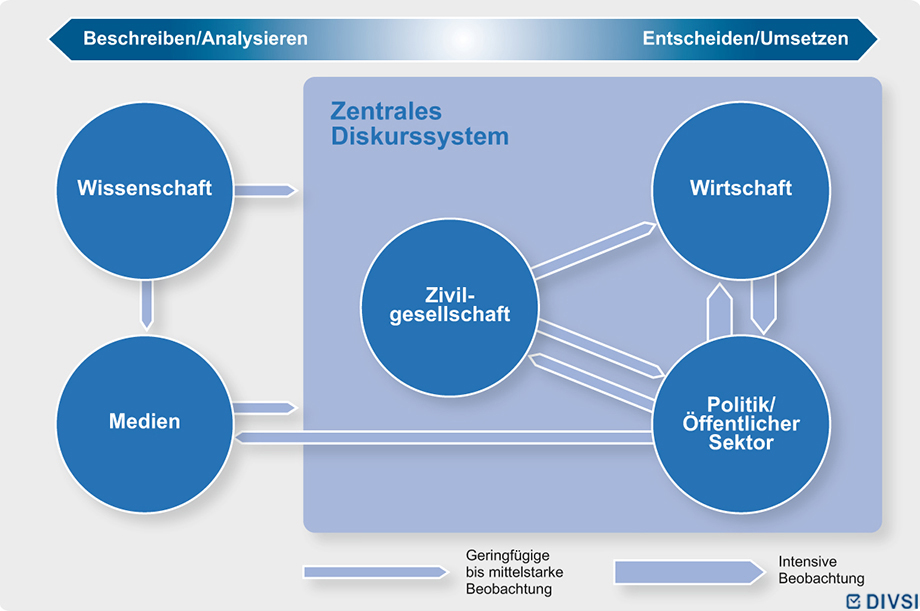 Beschreiben/Analysieren

Entscheiden/Umsetzen

Zentrales Diskurssystem

Wissenschaft

Wirtschaft

Zivilgesellschaft

Medien

Politik/ Öffentlicher Sektor

Geringfügige bis mittelstarke Beobachtung

Intensive Beobachtung

DIVSI